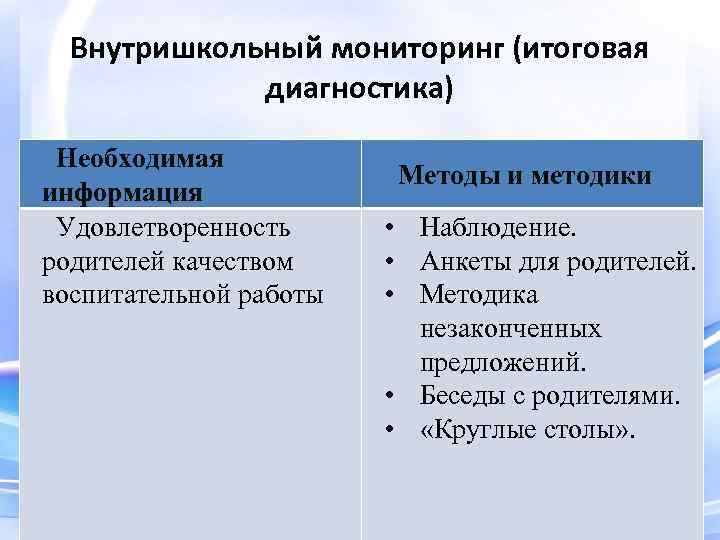 Внутришкольный мониторинг (итоговая диагностика)

| Необходимая информация | Методы и методики |
|---|---|
| Удовлетворенность родителей качеством воспитательной работы | • Наблюдение. • Анкеты для родителей. • Методика незаконченных предложений. • Беседы с родителями. • «Круглые столы». |